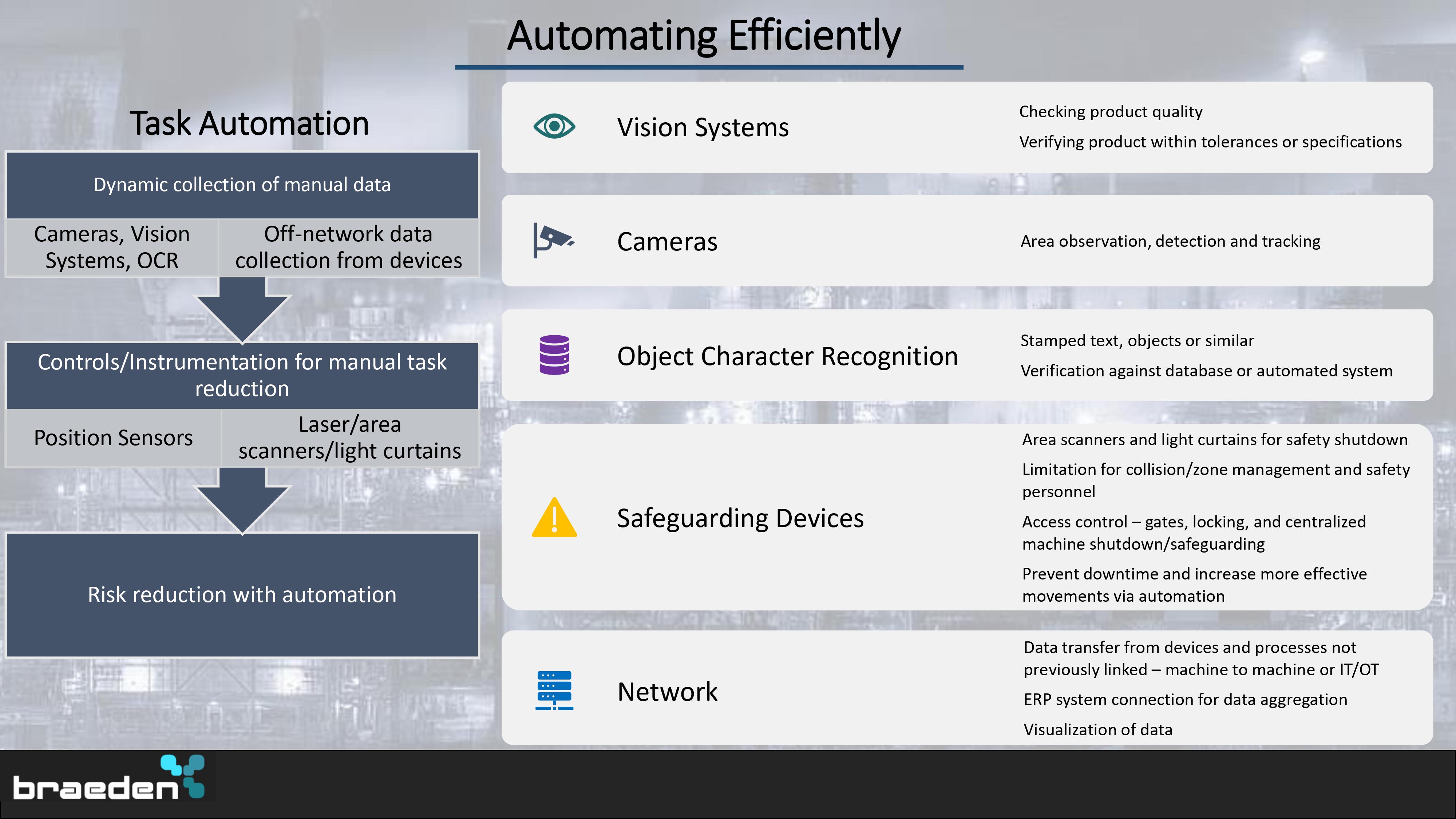 Automating Efficiently

Task Automation

Dynamic collection of manual data

Cameras, Vision Systems, OCR

Off-network data collection from devices

Controls/Instrumentation for manual task reduction

Position Sensors

Laser/area scanners/light curtains

Risk reduction with automation

Vision Systems

Checking product quality

Verifying product within tolerances or specifications

Cameras

Area observation, detection and tracking

Object Character Recognition

Stamped text, objects or similar

Verification against database or automated system

Safeguarding Devices

Area scanners and light curtains for safety shutdown

Limitation for collision/zone management and safety personnel

Access control – gates, locking, and centralized machine shutdown/safeguarding

Prevent downtime and increase more effective movements via automation

Network

Data transfer from devices and processes not previously linked – machine to machine or IT/OT

ERP system connection for data aggregation

Visualization of data

braeden